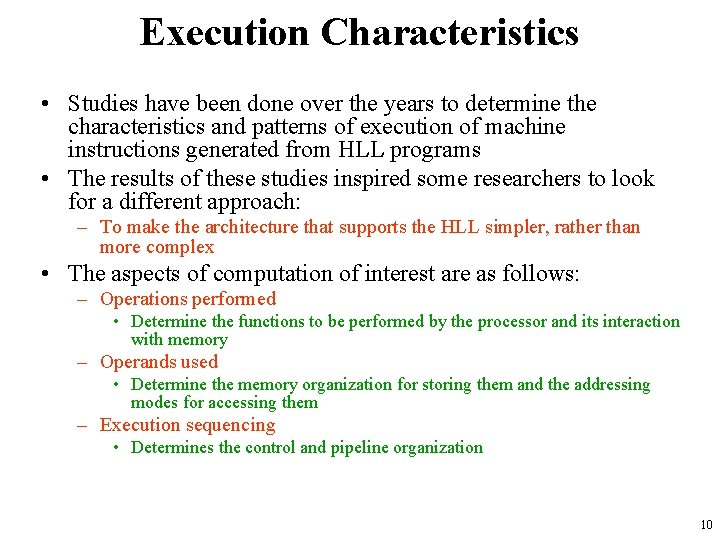 Execution Characteristics

• Studies have been done over the years to determine the characteristics and patterns of execution of machine instructions generated from HLL programs
• The results of these studies inspired some researchers to look for a different approach:
– To make the architecture that supports the HLL simpler, rather than more complex
• The aspects of computation of interest are as follows:
– Operations performed
• Determine the functions to be performed by the processor and its interaction with memory
– Operands used
• Determine the memory organization for storing them and the addressing modes for accessing them
– Execution sequencing
• Determines the control and pipeline organization

10